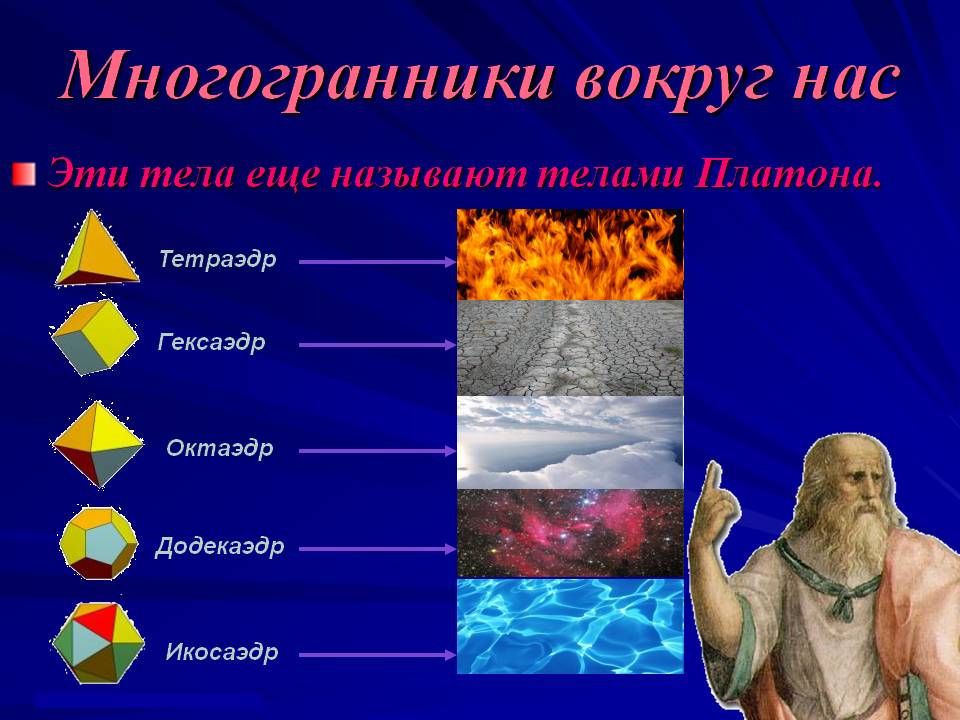 Многогранники вокруг нас

Эти тела еще называют телами Платона.

Тетраэдр

Гексаэдр

Октаэдр

Додекаэдр

Икосаэдр